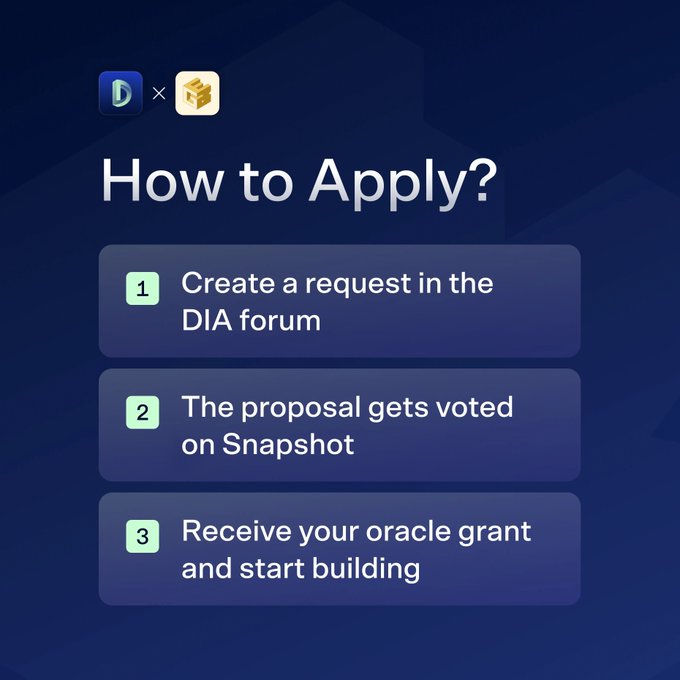 ×

How to Apply?

1 Create a request in the DIA forum

2 The proposal gets voted on Snapshot

3 Receive your oracle grant and start building